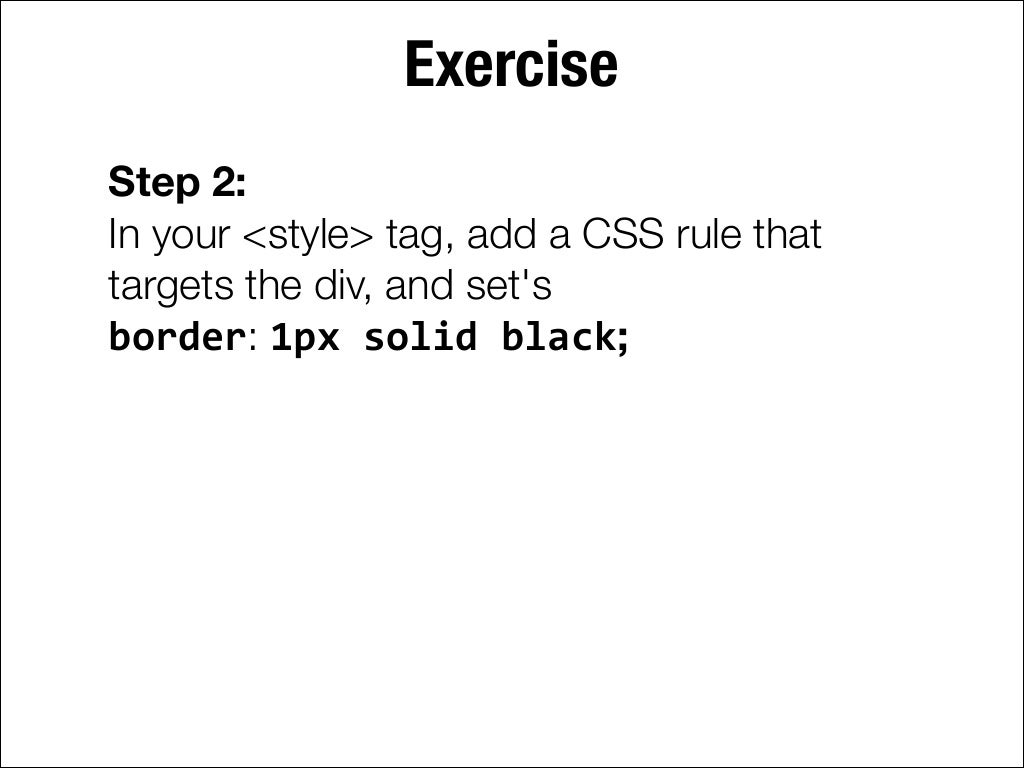 Exercise

Step 2:
In your <style> tag, add a CSS rule that targets the div, and set's
border: 1px solid black;